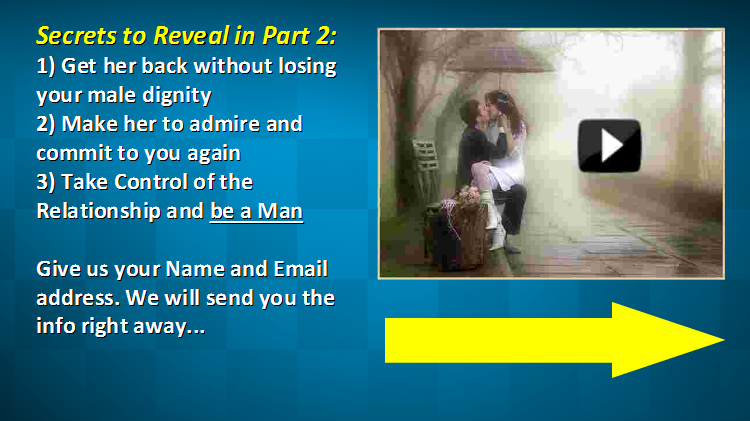 Secrets to Reveal in Part 2:
1) Get her back without losing your male dignity
2) Make her to admire and commit to you again
3) Take Control of the Relationship and be a Man

Give us your Name and Email address. We will send you the info right away...